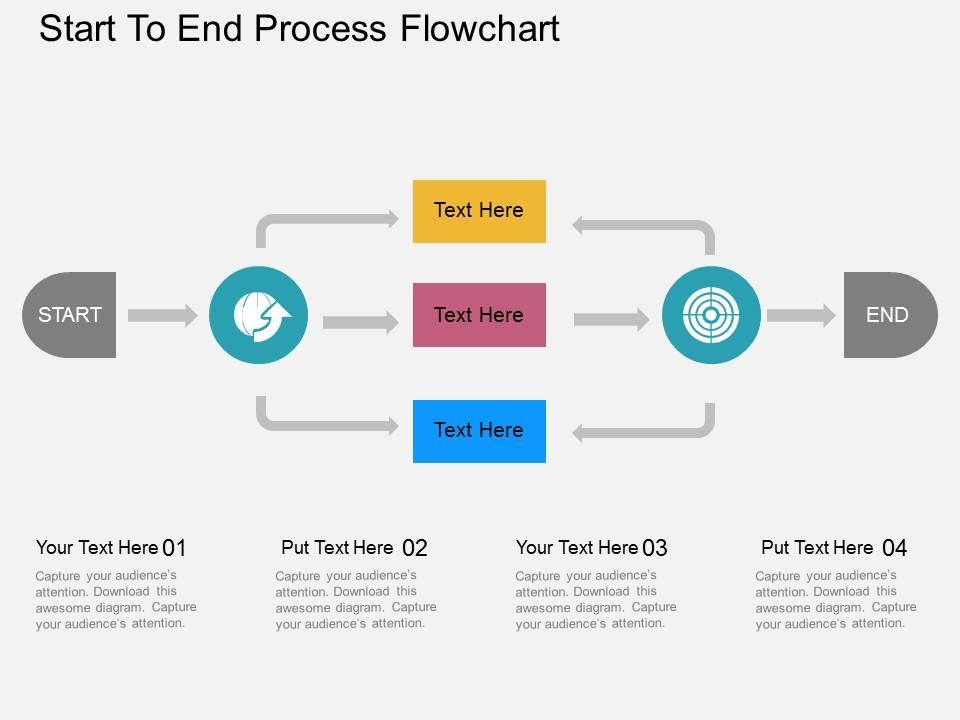 Start To End Process Flowchart

START

Text Here

Text Here

Text Here

END

Your Text Here 01
Capture your audience's attention. Download this awesome diagram. Capture your audience's attention.

Put Text Here 02
Capture your audience's attention. Download this awesome diagram. Capture your audience's attention.

Your Text Here 03
Capture your audience's attention. Download this awesome diagram. Capture your audience's attention.

Put Text Here 04
Capture your audience's attention. Download this awesome diagram. Capture your audience's attention.